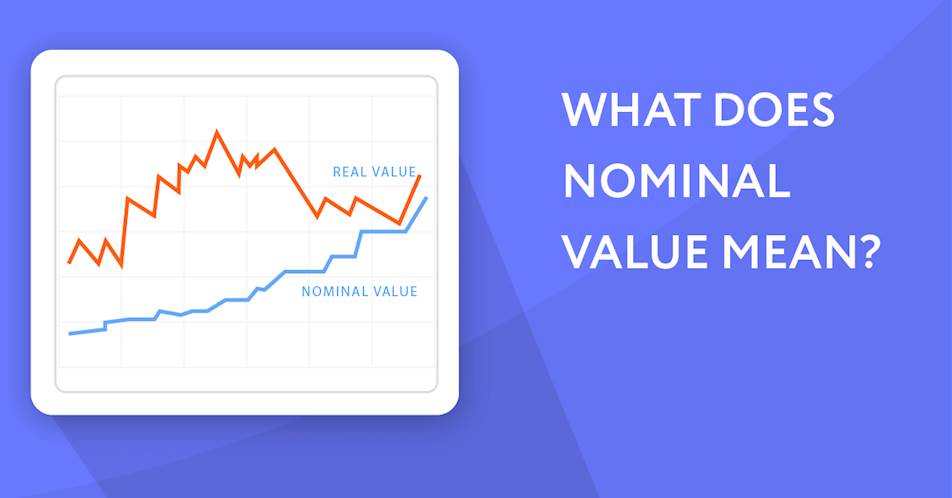 REAL VALUE

NOMINAL VALUE

WHAT DOES NOMINAL VALUE MEAN?